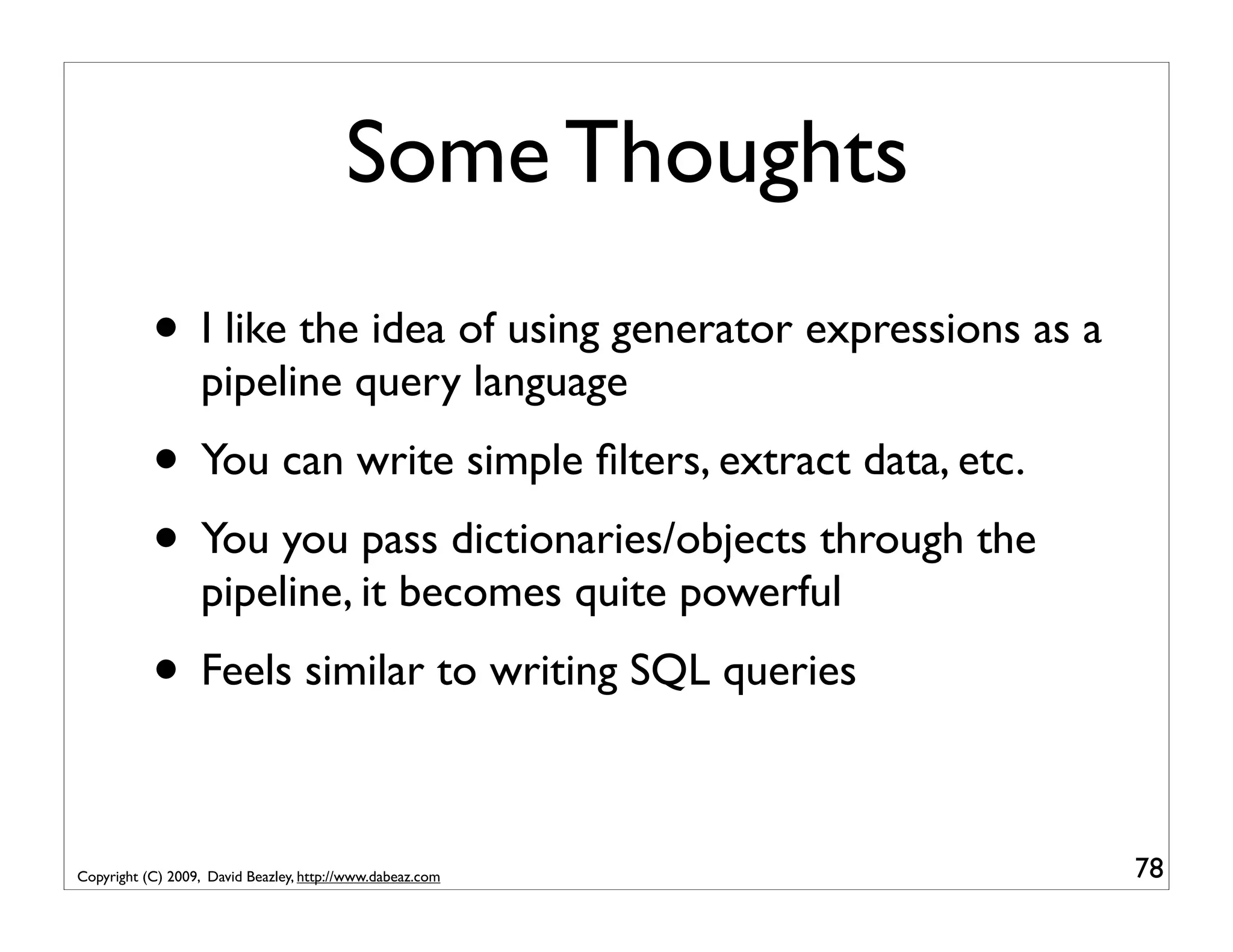 Some Thoughts

• I like the idea of using generator expressions as a pipeline query language

• You can write simple filters, extract data, etc.

• You you pass dictionaries/objects through the pipeline, it becomes quite powerful

• Feels similar to writing SQL queries

Copyright (C) 2009, David Beazley, http://www.dabeaz.com

78